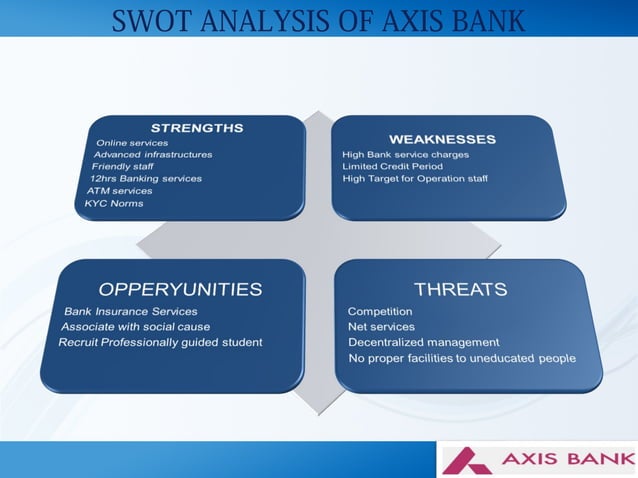 SWOT ANALYSIS OF AXIS BANK

STRENGTHS
Online services
Advanced infrastructures
Friendly staff
12hrs Banking services
ATM services
KYC Norms

WEAKNESSES
High Bank service charges
Limited Credit Period
High Target for Operation staff

OPPERYUNITIES
Bank Insurance Services
Associate with social cause
Recruit Professionally guided student

THREATS
Competition
Net services
Decentralized management
No proper facilities to uneducated people

AXIS BANK